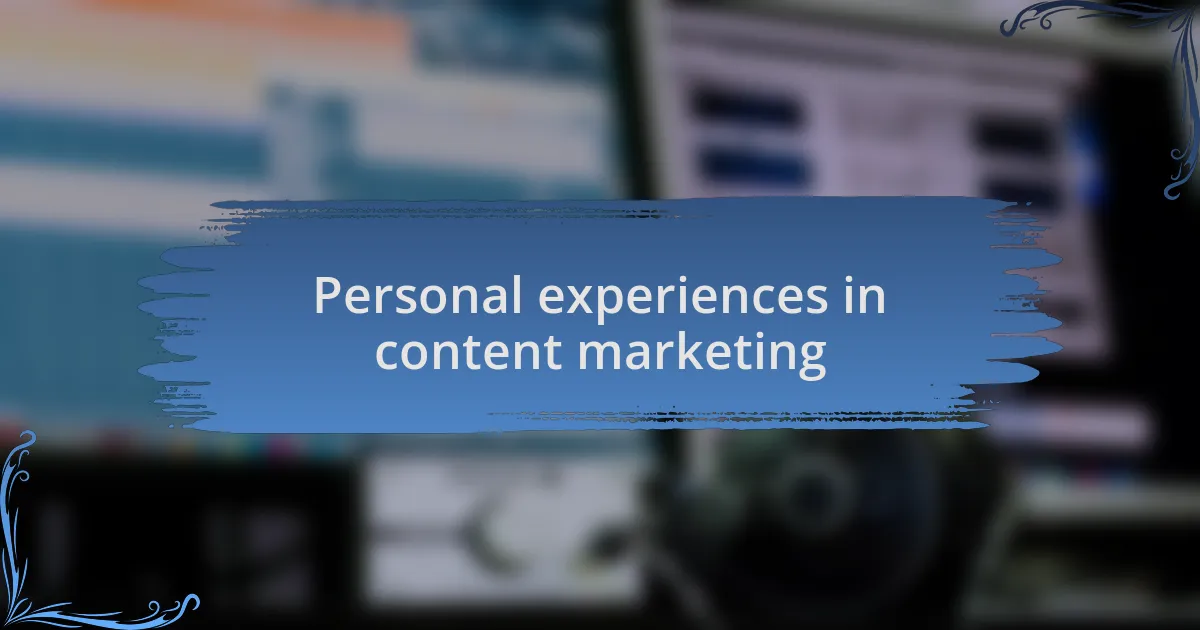 Personal experiences in content marketing